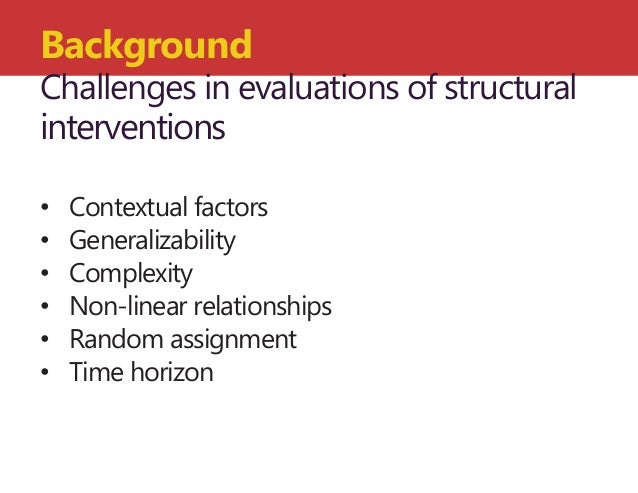 Background
Challenges in evaluations of structural interventions

• Contextual factors
• Generalizability
• Complexity
• Non-linear relationships
• Random assignment
• Time horizon